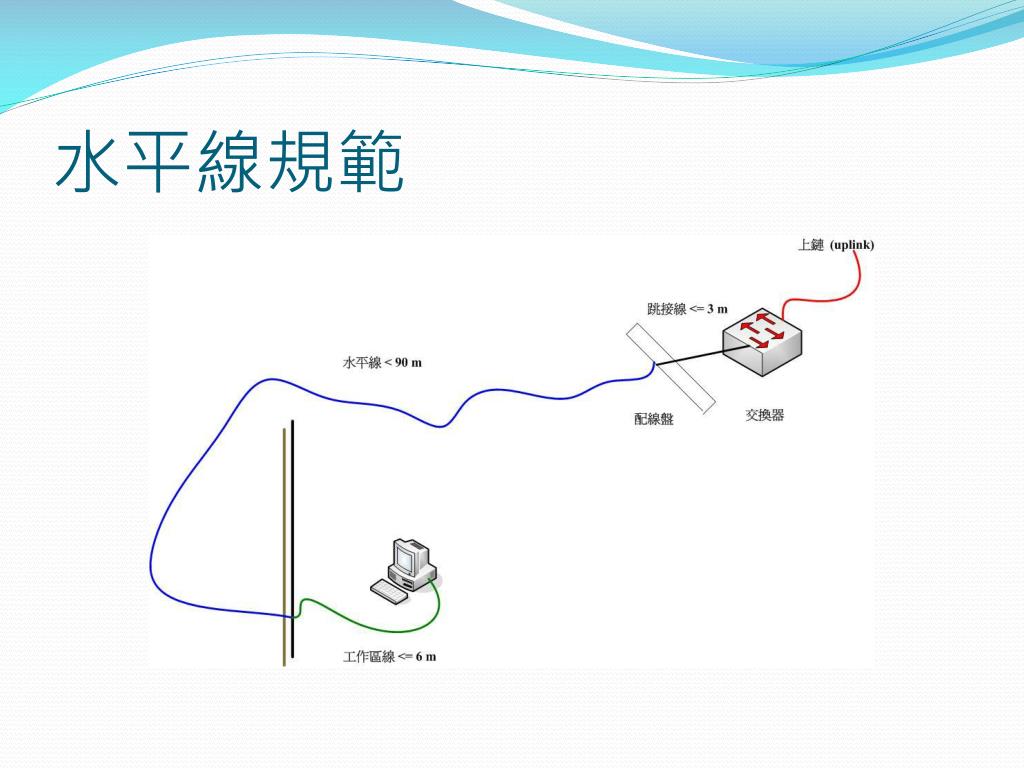 水平線規範

上鏈 (uplink)

跳接線 <= 3 m

水平線 < 90 m

配線盤

交換器

工作區線 <= 6 m